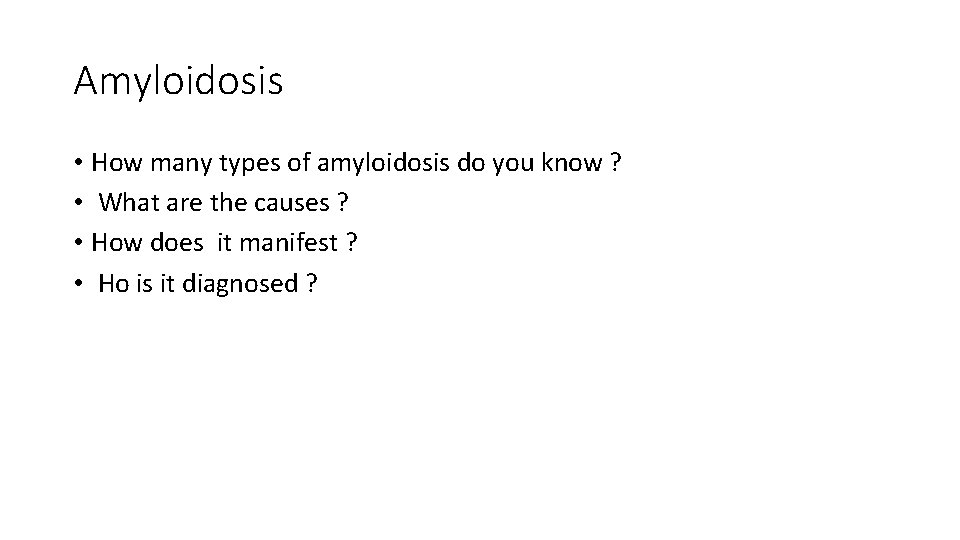 Amyloidosis

• How many types of amyloidosis do you know ?
• What are the causes ?
• How does it manifest ?
• Ho is it diagnosed ?